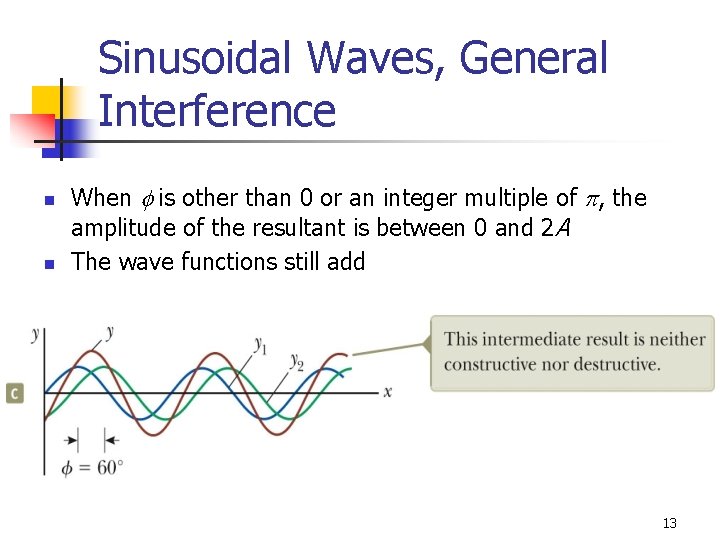 Sinusoidal Waves, General Interference

- When $\phi$ is other than 0 or an integer multiple of $\pi$, the amplitude of the resultant is between 0 and $2A$
- The wave functions still add

$y$
$y$
$y_1$
$y_2$
$x$
c
$\phi = 60°$

This intermediate result is neither constructive nor destructive.

13